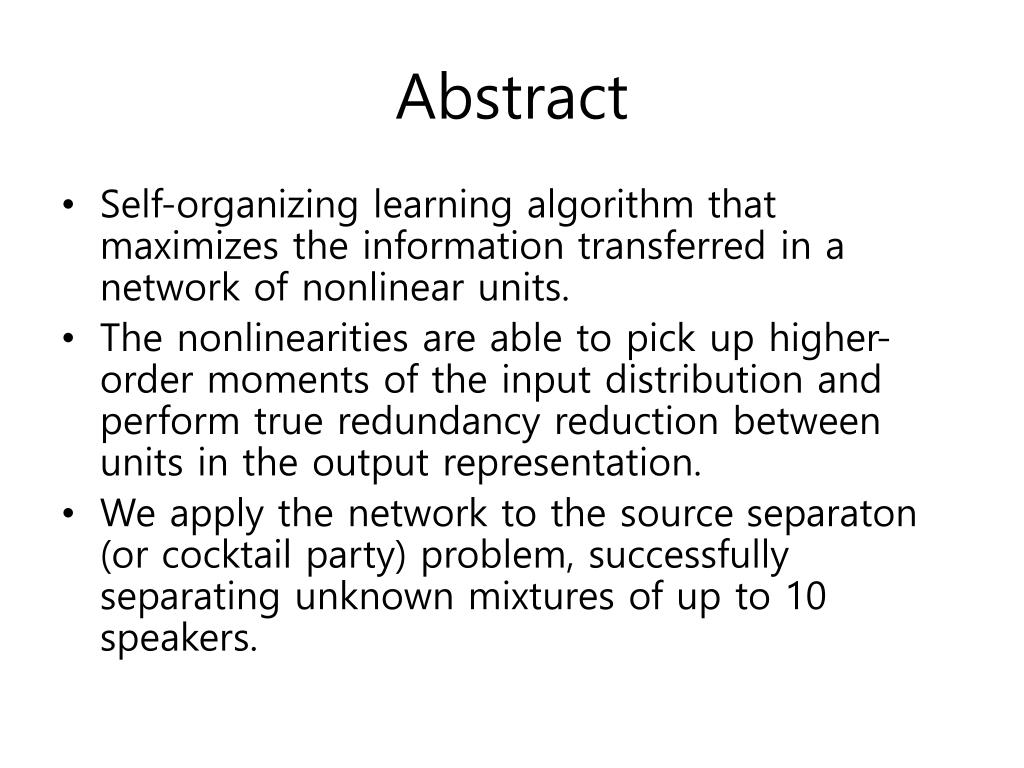 Abstract

• Self-organizing learning algorithm that maximizes the information transferred in a network of nonlinear units.
• The nonlinearities are able to pick up higher-order moments of the input distribution and perform true redundancy reduction between units in the output representation.
• We apply the network to the source separaton (or cocktail party) problem, successfully separating unknown mixtures of up to 10 speakers.